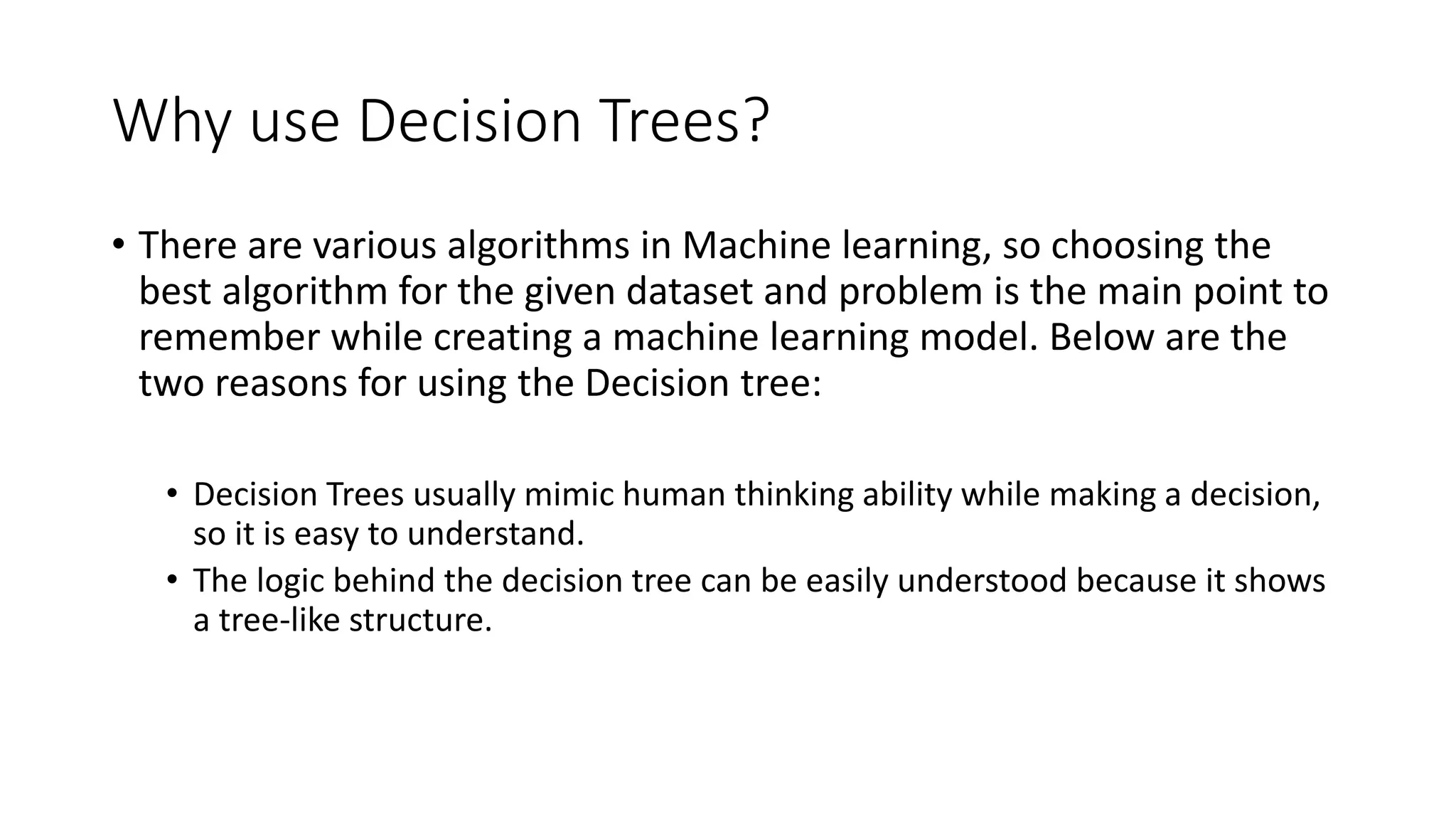 Why use Decision Trees?

• There are various algorithms in Machine learning, so choosing the best algorithm for the given dataset and problem is the main point to remember while creating a machine learning model. Below are the two reasons for using the Decision tree:

• Decision Trees usually mimic human thinking ability while making a decision, so it is easy to understand.
• The logic behind the decision tree can be easily understood because it shows a tree-like structure.